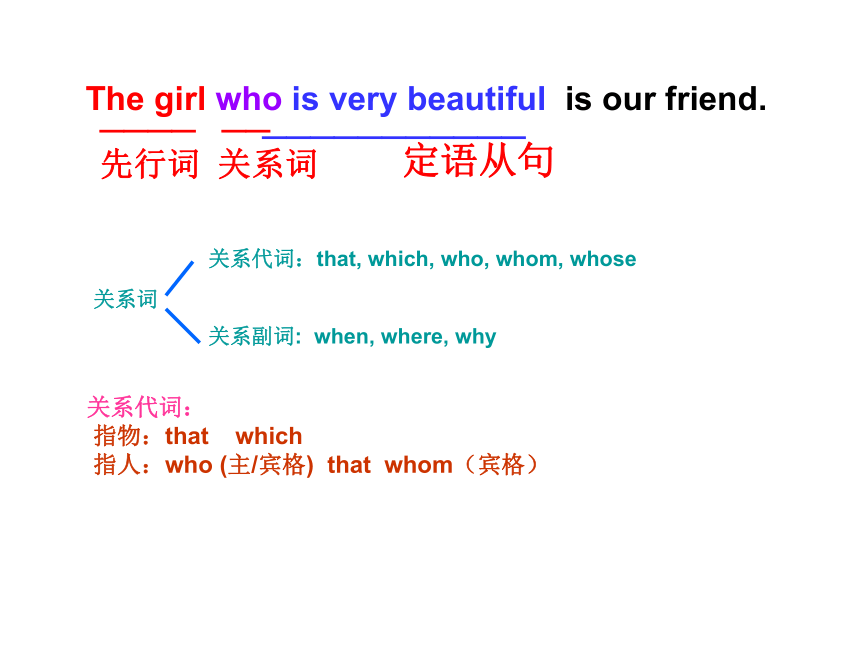 The girl who is very beautiful is our friend.

先行词 关系词 定语从句

关系词

关系代词：that, which, who, whom, whose

关系副词: when, where, why

关系代词：
指物：that which
指人：who (主/宾格) that whom（宾格）